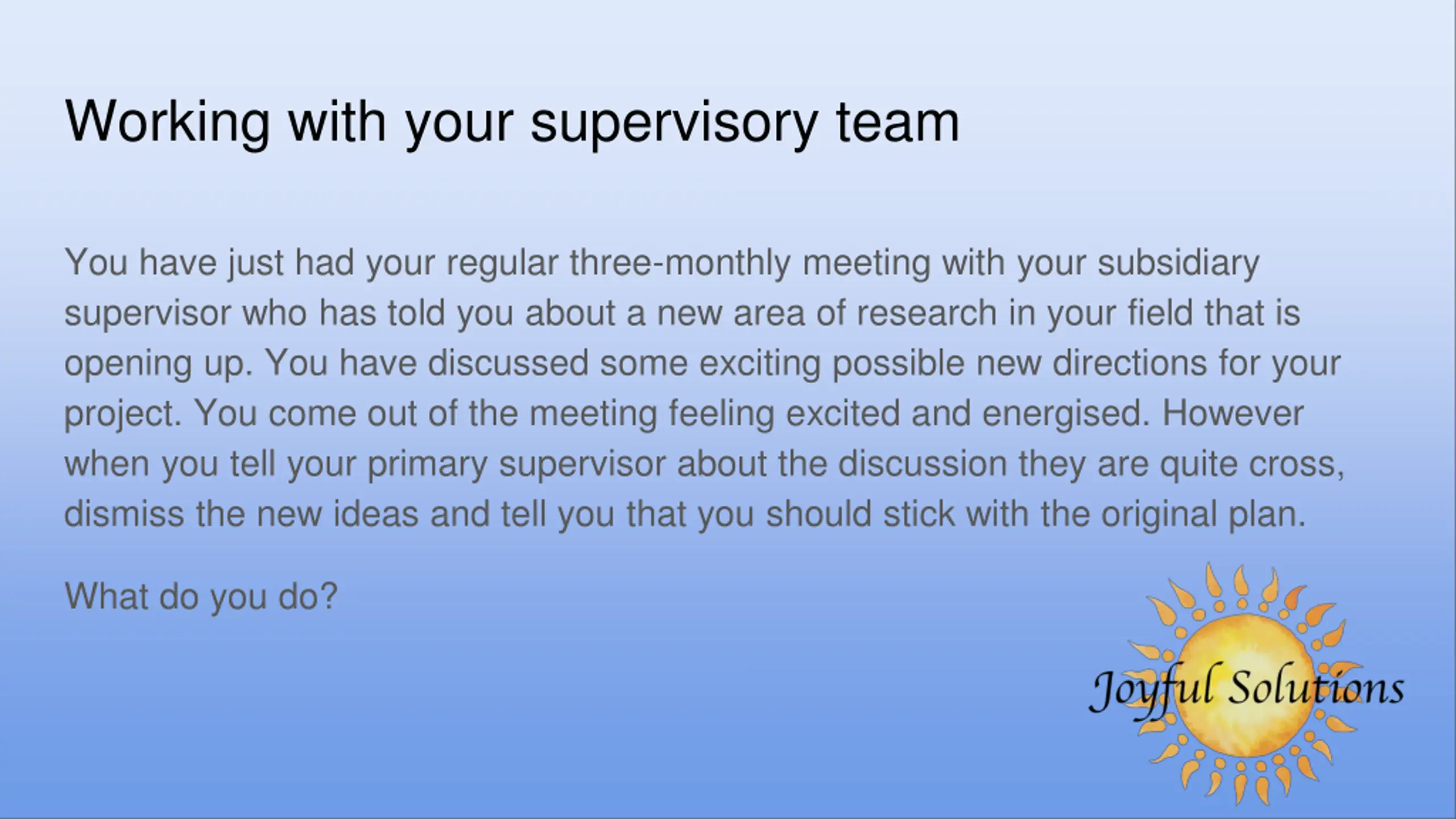 Working with your supervisory team

You have just had your regular three-monthly meeting with your subsidiary supervisor who has told you about a new area of research in your field that is opening up. You have discussed some exciting possible new directions for your project. You come out of the meeting feeling excited and energised. However when you tell your primary supervisor about the discussion they are quite cross, dismiss the new ideas and tell you that you should stick with the original plan.

What do you do?

Joyful Solutions